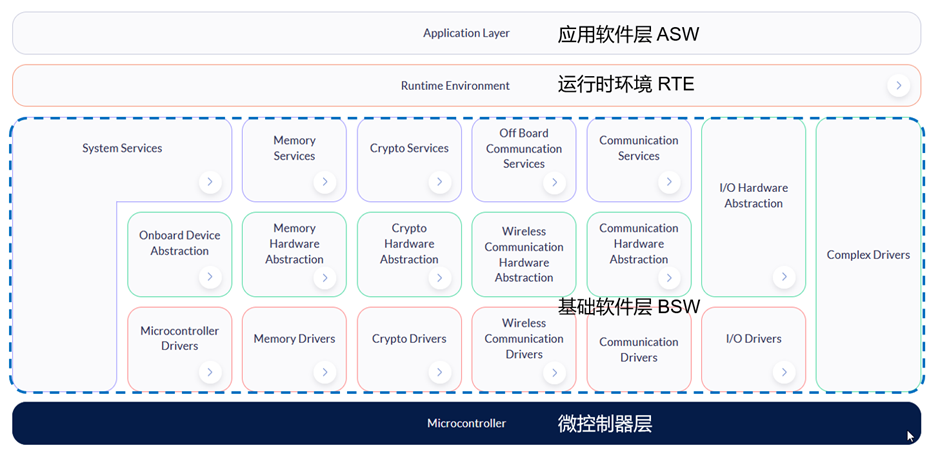 Application Layer 应用软件层 ASW

Runtime Environment 运行时环境 RTE

System Services

Memory Services

Crypto Services

Off Board Communcation Services

Communication Services

I/O Hardware Abstraction

Complex Drivers

Onboard Device Abstraction

Memory Hardware Abstraction

Crypto Hardware Abstraction

Wireless Communication Hardware Abstraction

Communication Hardware Abstraction

基础软件层 BSW

Microcontroller Drivers

Memory Drivers

Crypto Drivers

Wireless Communication Drivers

Communication Drivers

I/O Drivers

Microcontroller 微控制器层